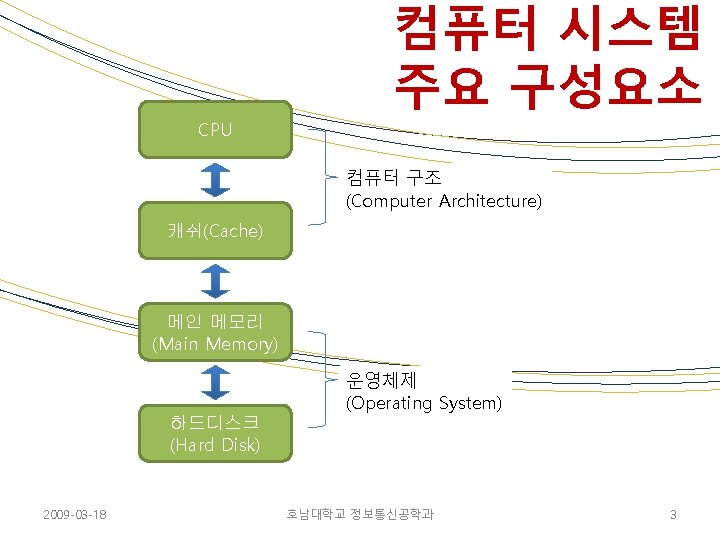 컴퓨터 시스템 주요 구성요소

CPU

캐쉬(Cache)

메인 메모리 (Main Memory)

하드디스크 (Hard Disk)

컴퓨터 구조 (Computer Architecture)

운영체제 (Operating System)

2009-03-18

호남대학교 정보통신공학과

3